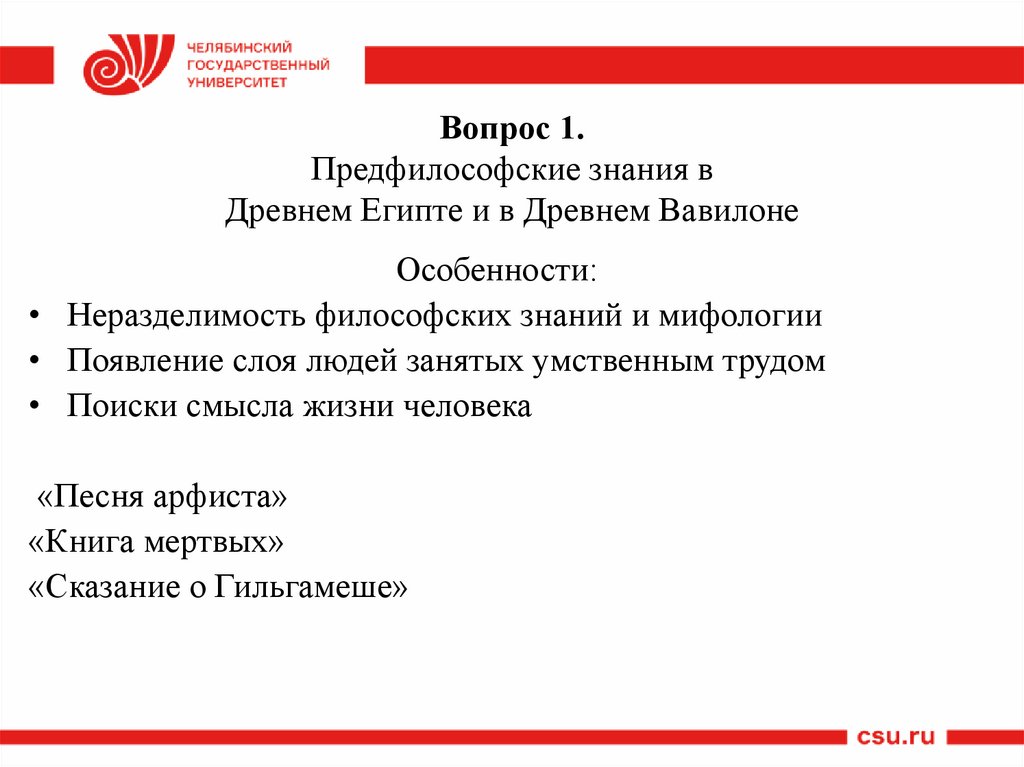 ЧЕЛЯБИНСКИЙ
ГОСУДАРСТВЕННЫЙ
УНИВЕРСИТЕТ

Вопрос 1.
Предфилософские знания в
Древнем Египте и в Древнем Вавилоне

Особенности:
• Неразделимость философских знаний и мифологии
• Появление слоя людей занятых умственным трудом
• Поиски смысла жизни человека

«Песня арфиста»
«Книга мертвых»
«Сказание о Гильгамеше»

csu.ru